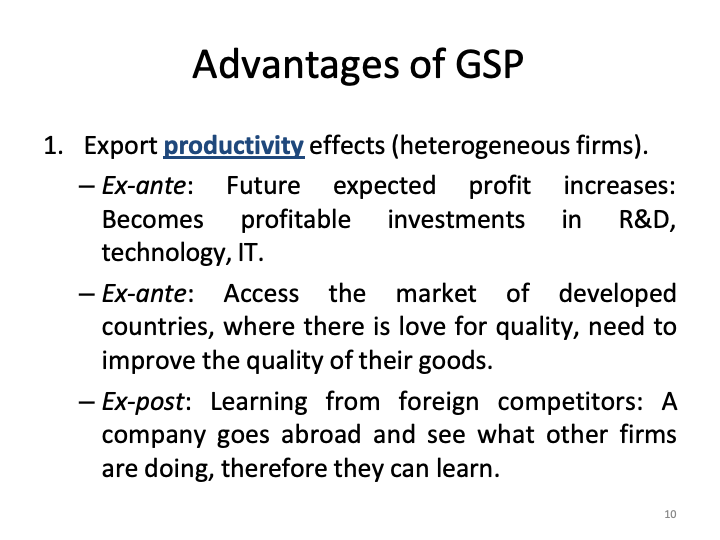 Advantages of GSP

1. Export productivity effects (heterogeneous firms).

– Ex-ante: Future expected profit increases: Becomes profitable investments in R&D, technology, IT.

– Ex-ante: Access the market of developed countries, where there is love for quality, need to improve the quality of their goods.

– Ex-post: Learning from foreign competitors: A company goes abroad and see what other firms are doing, therefore they can learn.

10